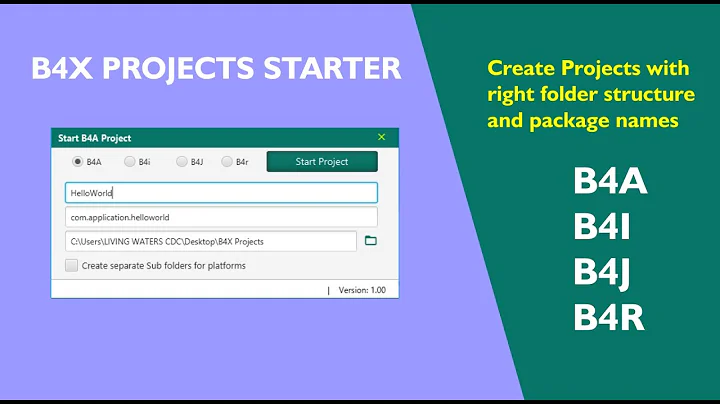 B4X PROJECTS STARTER

Start B4A Project

B4A B4i B4J B4r

Start Project

HelloWorld

com.application.helloworld

C:\Users\LIVING WATERS CDC\Desktop\B4X Projects

Create separate Sub folders for platforms

| Version: 1.00

Create Projects with right folder structure and package names

B4A
B4I
B4J
B4R